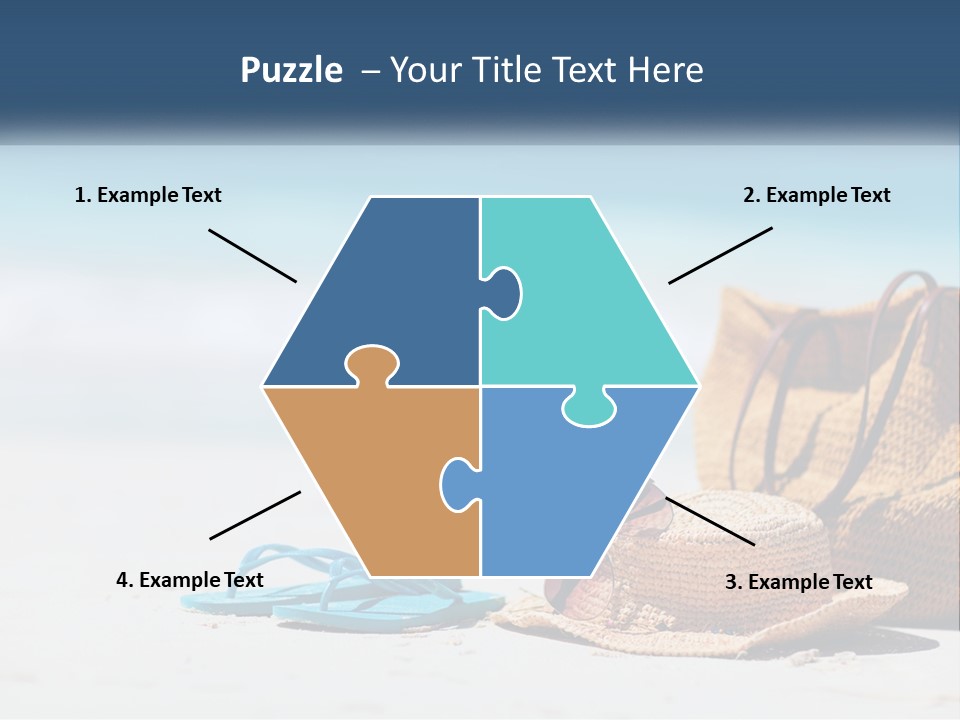 Puzzle – Your Title Text Here

1. Example Text

2. Example Text

4. Example Text

3. Example Text